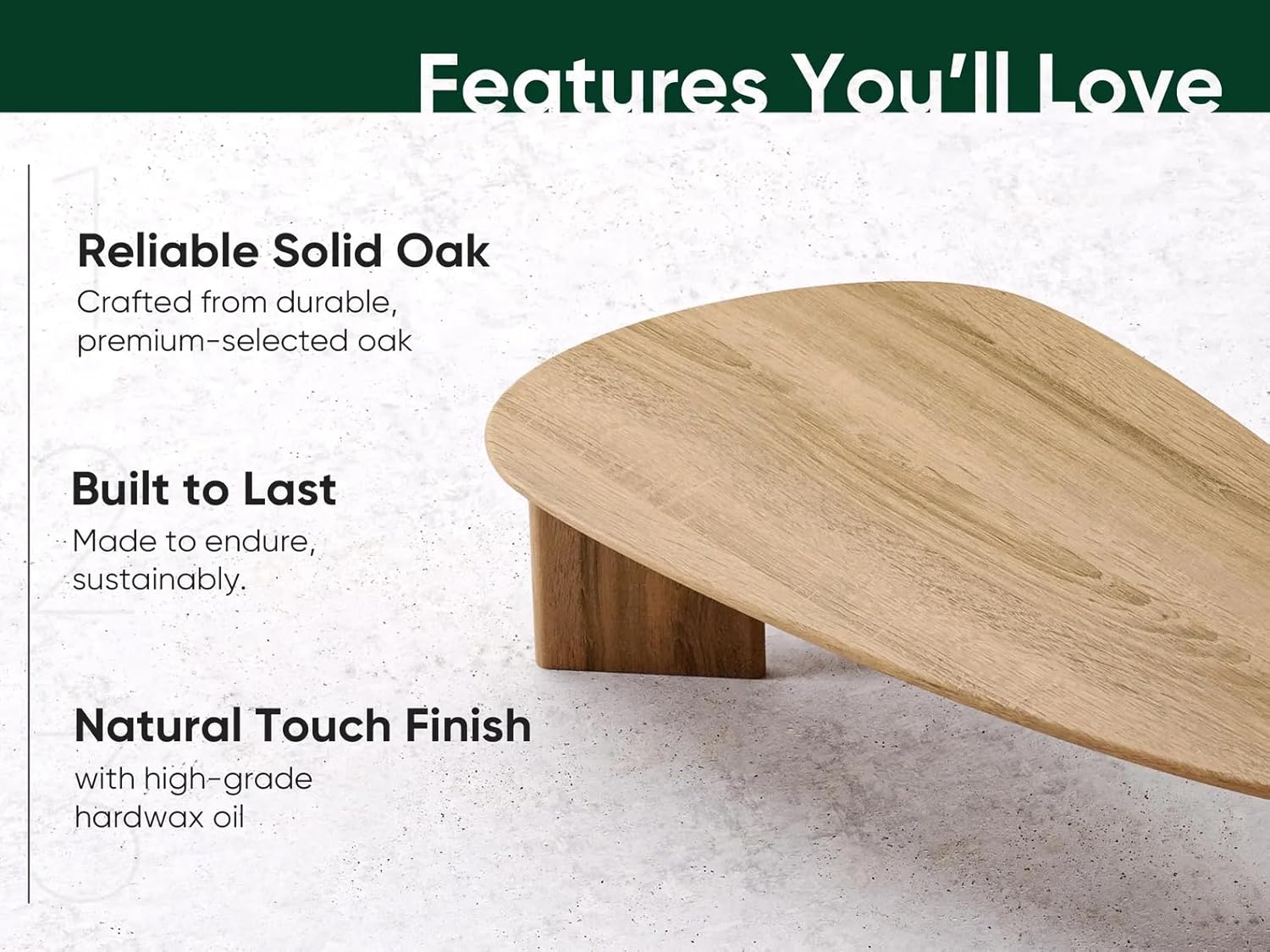 Features You'll Love

Reliable Solid Oak
Crafted from durable, premium-selected oak

Built to Last
Made to endure, sustainably.

Natural Touch Finish
with high-grade hardwax oil